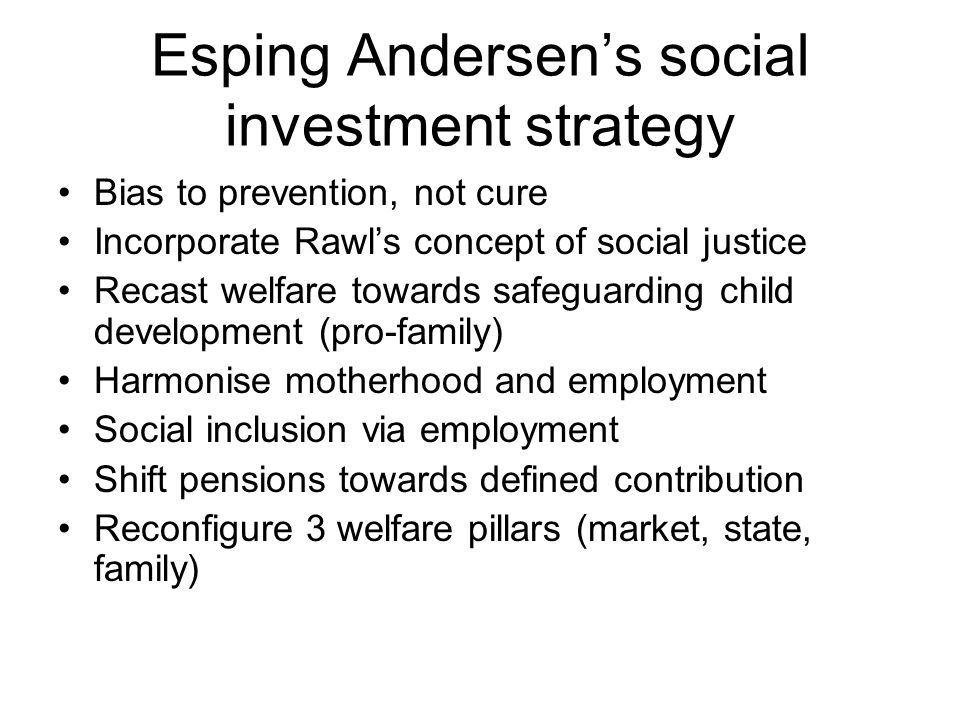 Esping Andersen’s social investment strategy

• Bias to prevention, not cure
• Incorporate Rawl’s concept of social justice
• Recast welfare towards safeguarding child development (pro-family)
• Harmonise motherhood and employment
• Social inclusion via employment
• Shift pensions towards defined contribution
• Reconfigure 3 welfare pillars (market, state, family)